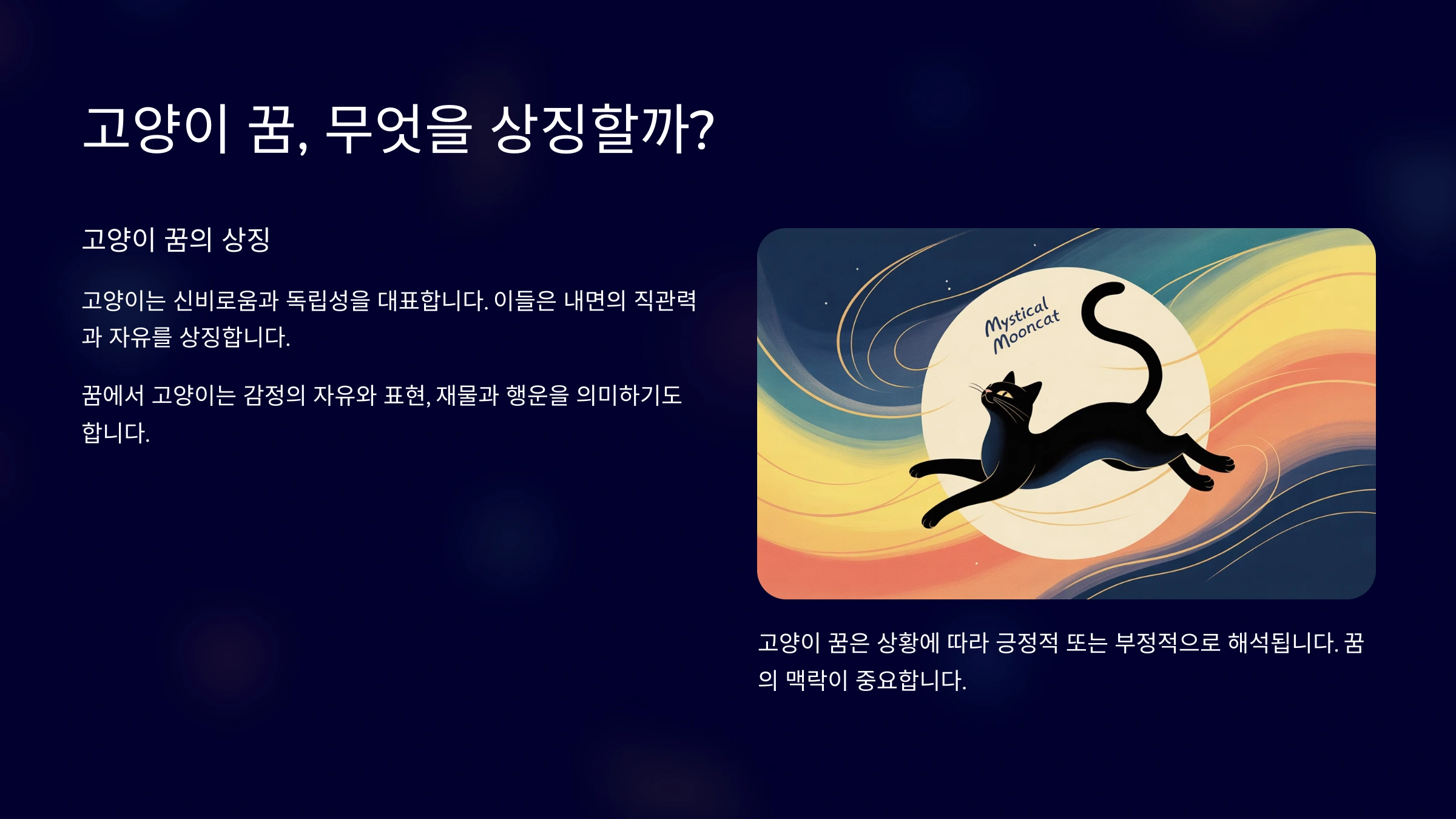 고양이 꿈, 무엇을 상징할까?

고양이 꿈의 상징

고양이는 신비로움과 독립성을 대표합니다. 이들은 내면의 직관력과 자유를 상징합니다.

꿈에서 고양이는 감정의 자유와 표현, 재물과 행운을 의미하기도 합니다.

Mystical Mooncat

고양이 꿈은 상황에 따라 긍정적 또는 부정적으로 해석됩니다. 꿈의 맥락이 중요합니다.